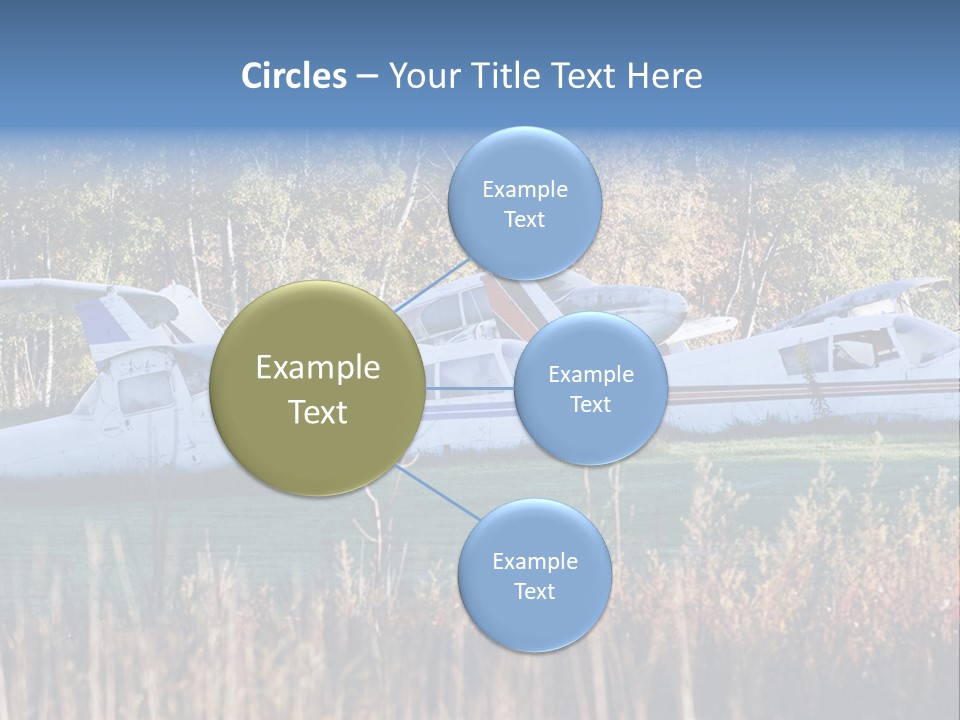 Circles – Your Title Text Here

Example Text

Example Text

Example Text

Example Text